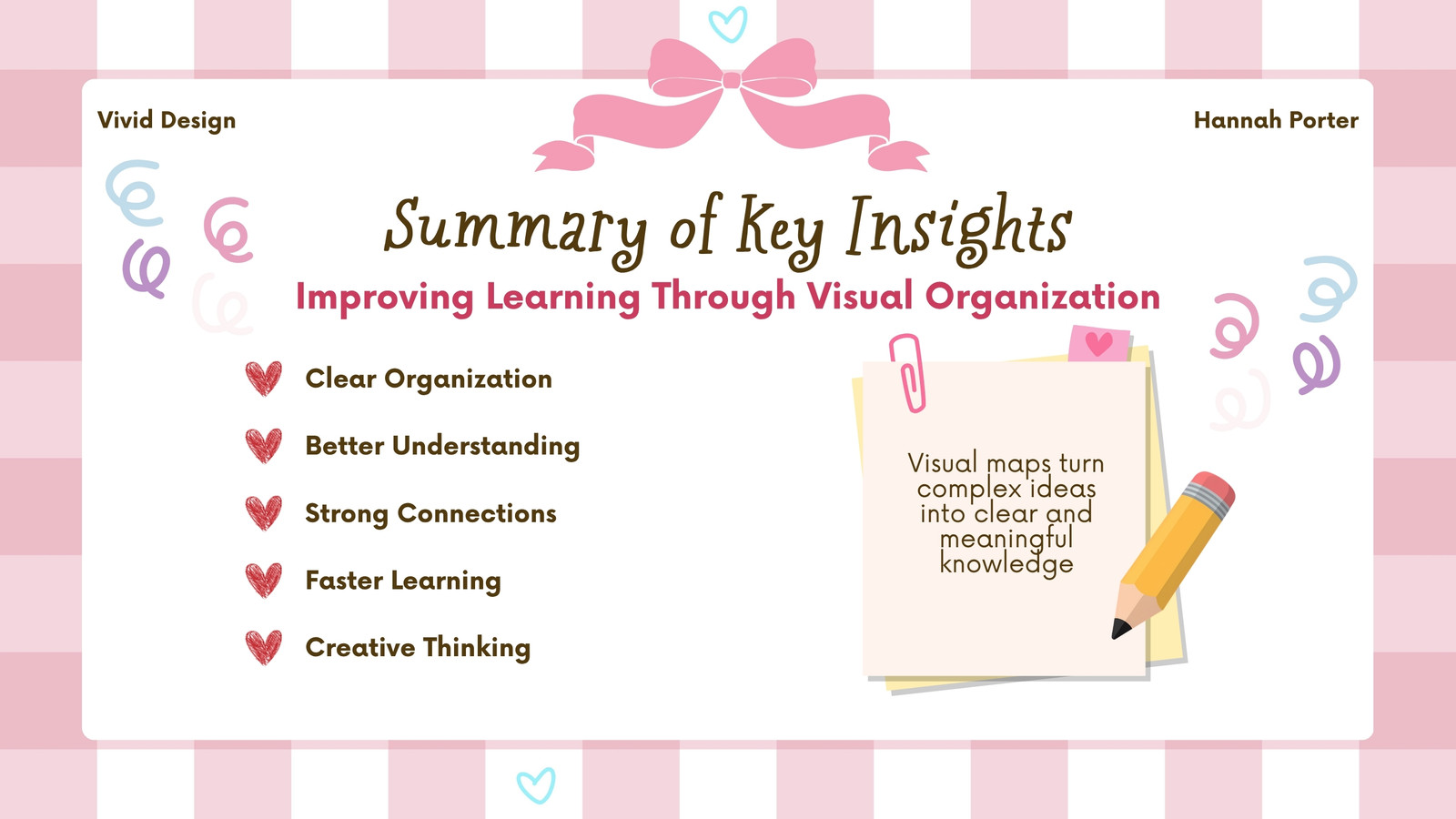 Vivid Design

Hannah Porter

Summary of Key Insights

Improving Learning Through Visual Organization

Clear Organization

Better Understanding

Strong Connections

Faster Learning

Creative Thinking

Visual maps turn complex ideas into clear and meaningful knowledge